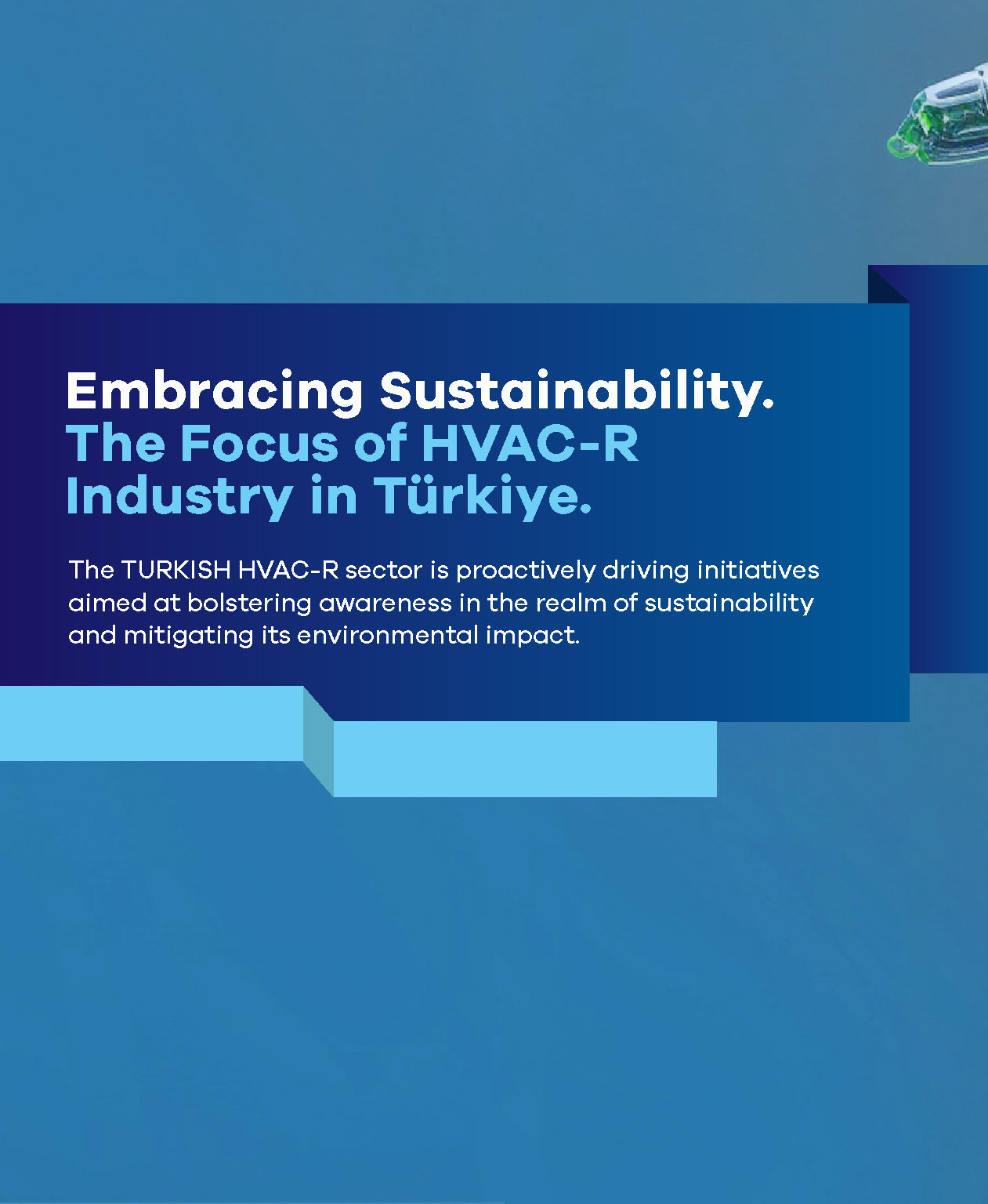 Embracing Sustainability.
The Focus of HVAC-R Industry in Türkiye.

The TURKISH HVAC-R sector is proactively driving initiatives aimed at bolstering awareness in the realm of sustainability and mitigating its environmental impact.